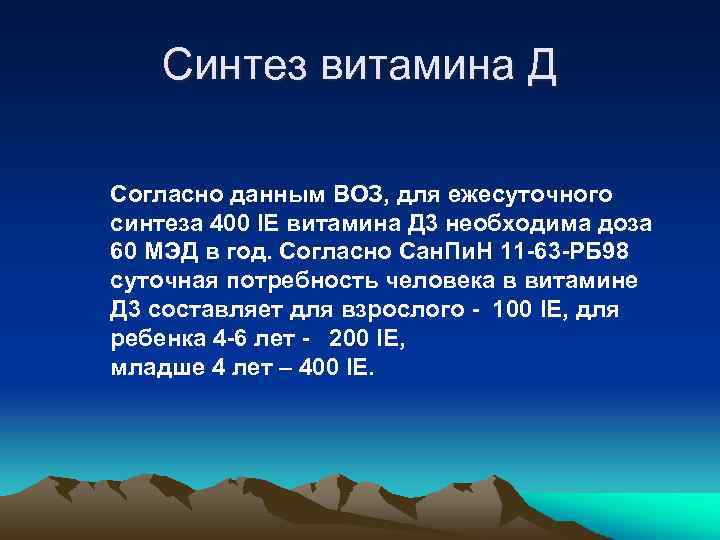 Синтез витамина Д

Согласно данным ВОЗ, для ежесуточного синтеза 400 IE витамина Д3 необходима доза 60 МЭД в год. Согласно СанПиН 11-63-РБ98 суточная потребность человека в витамине Д3 составляет для взрослого - 100 IE, для ребенка 4-6 лет - 200 IE,
младше 4 лет – 400 IE.